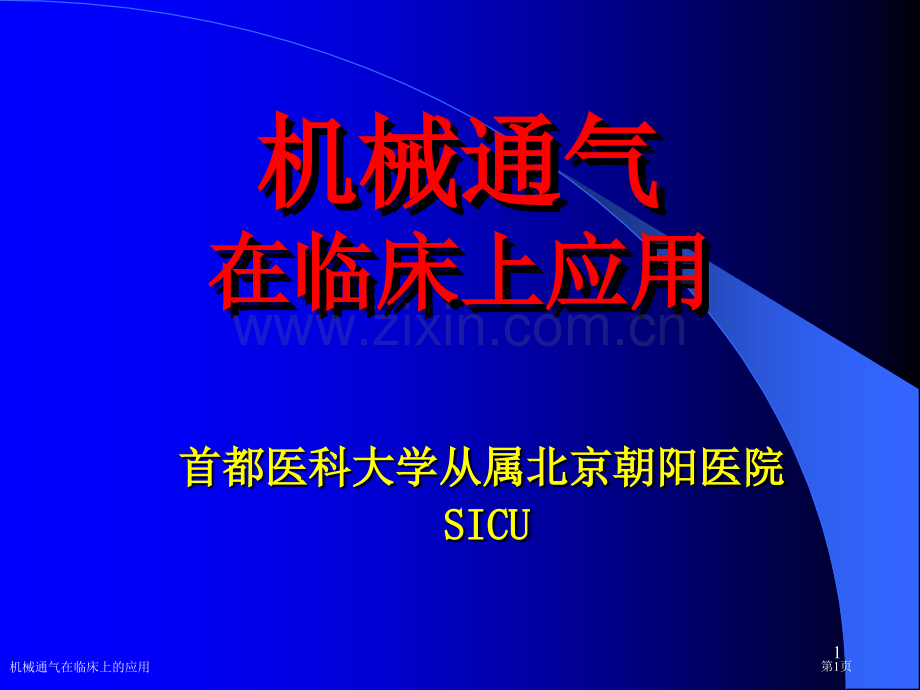 机械通气
在临床上应用

www.zixin.com.cn

首都医科大学从属北京朝阳医院
SICU

1

机械通气在临床上的应用

第1页